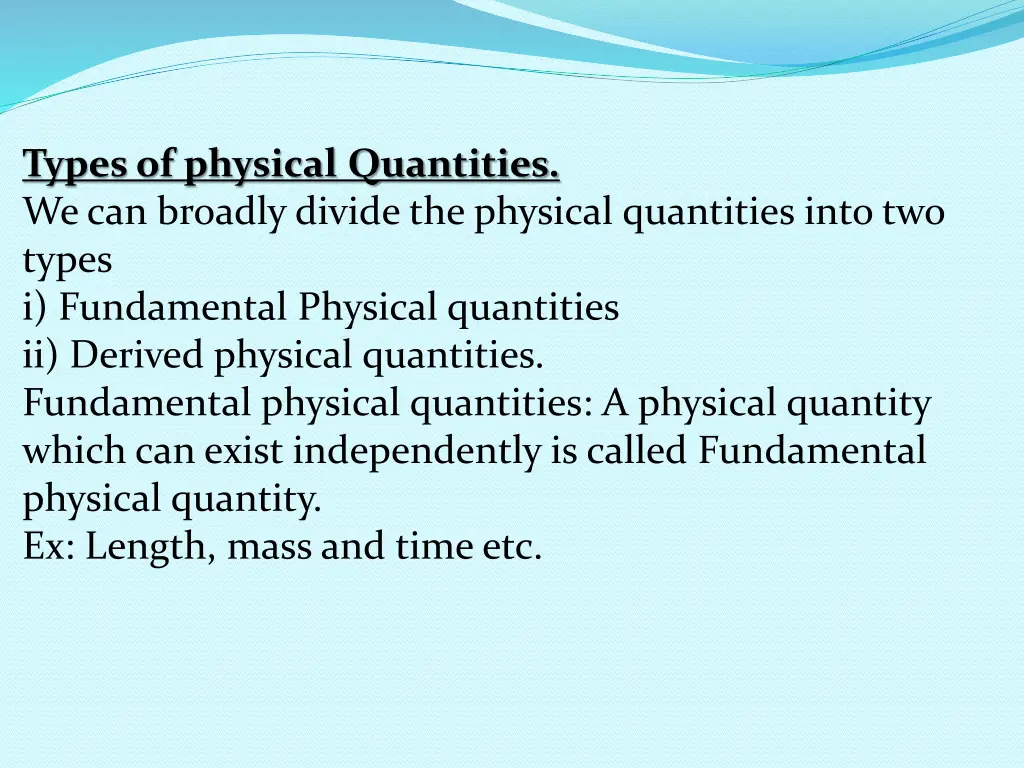 Types of physical Quantities.
We can broadly divide the physical quantities into two types
i) Fundamental Physical quantities
ii) Derived physical quantities.
Fundamental physical quantities: A physical quantity which can exist independently is called Fundamental physical quantity.
Ex: Length, mass and time etc.